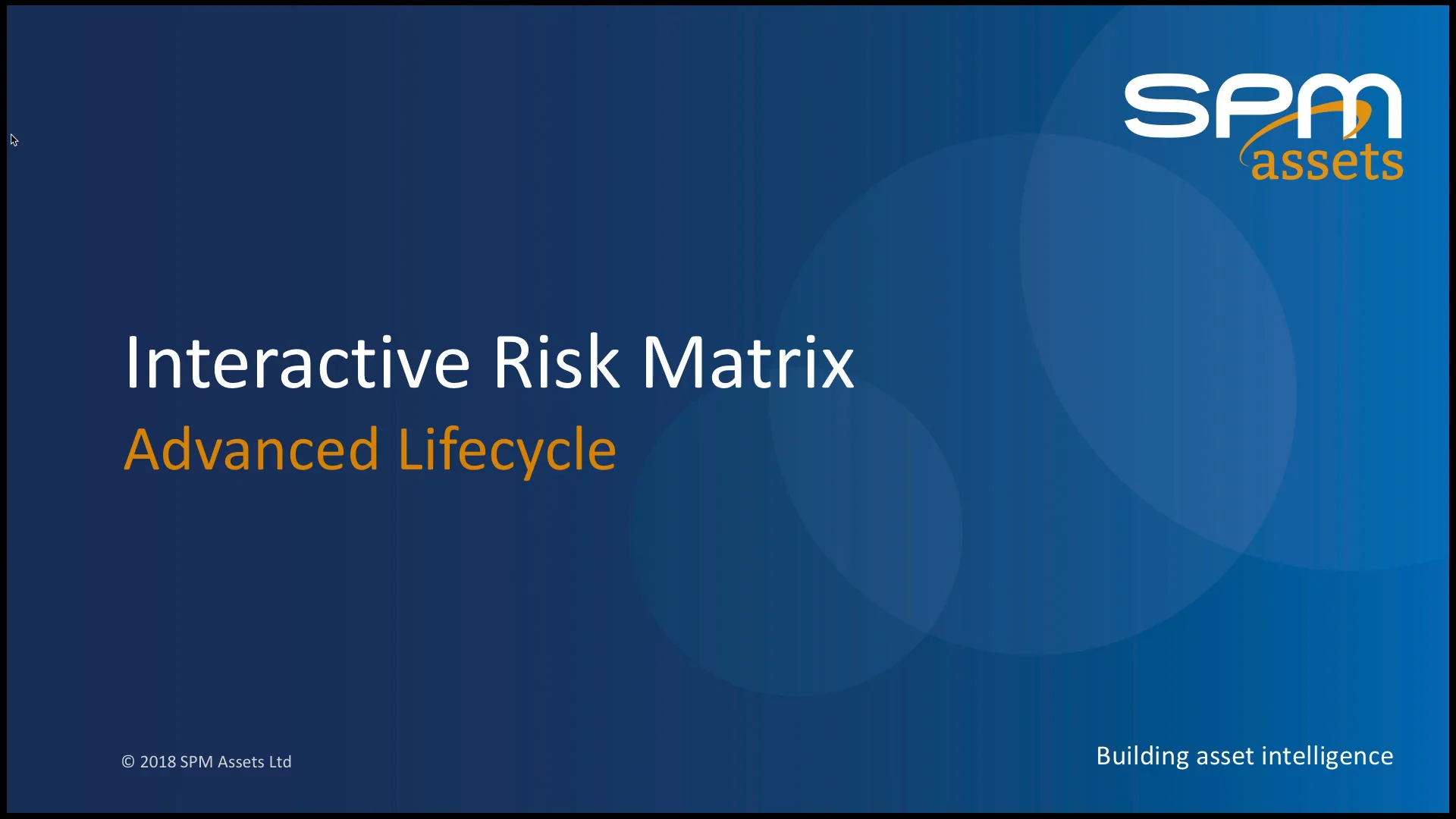 SPM assets

Interactive Risk Matrix

Advanced Lifecycle

© 2018 SPM Assets Ltd

Building asset intelligence